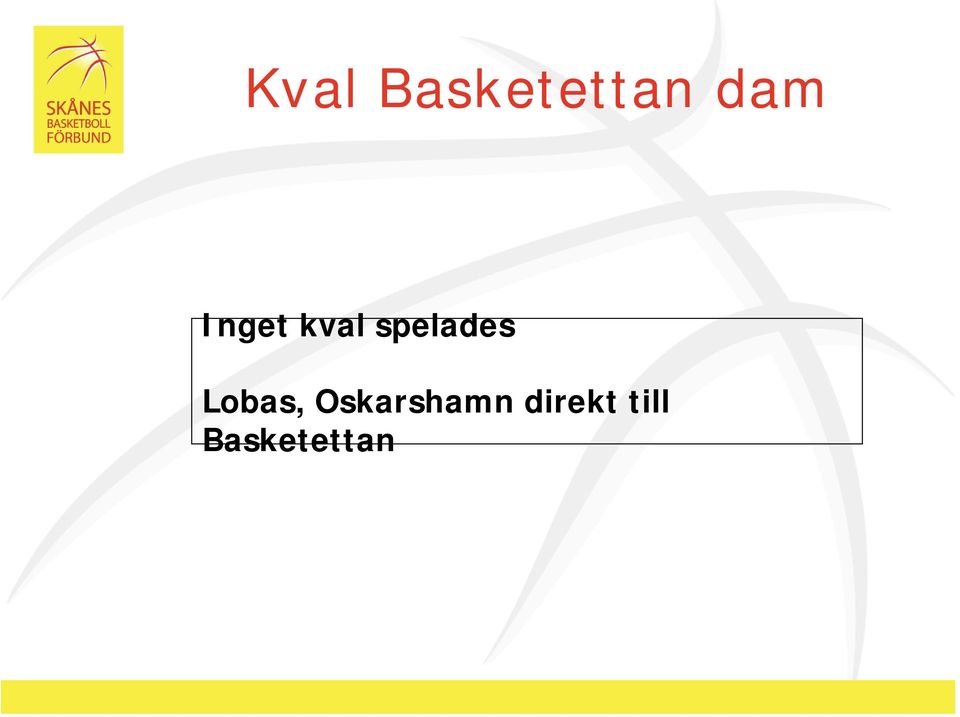 SKÅNES BASKETBOLL FÖRBUND

Kval Basketettan dam

Inget kval spelades

Lobas, Oskarshamn direkt till Basketettan